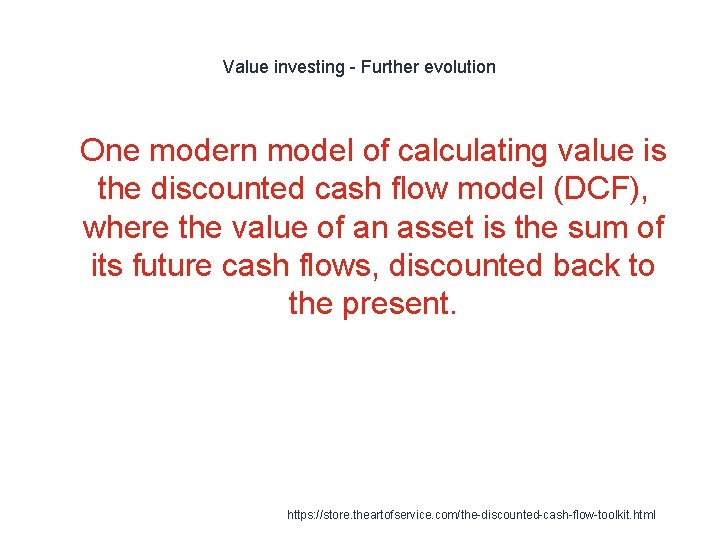 Value investing - Further evolution

One modern model of calculating value is the discounted cash flow model (DCF), where the value of an asset is the sum of its future cash flows, discounted back to the present.

https://store.theartofservice.com/the-discounted-cash-flow-toolkit.html